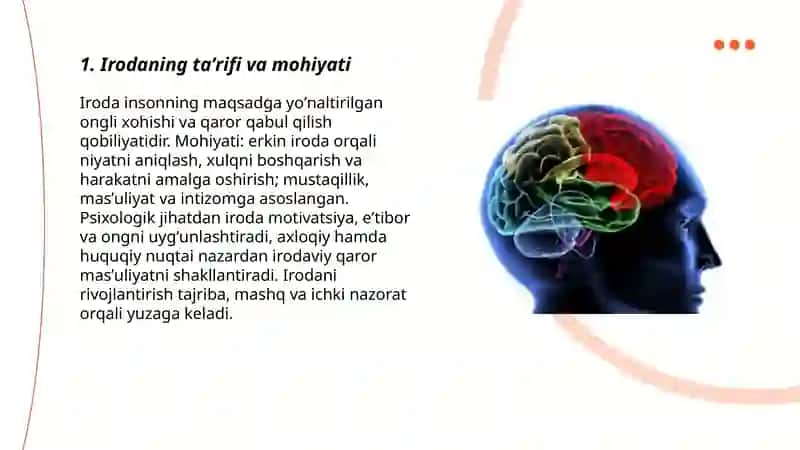 1. Irodaning ta’rifi va mohiyati

Iroda insonning maqsadga yo’naltirilgan ongli xohishi va qaror qabul qilish qobiliyatidir. Mohiyati: erkin iroda orqali niyatni aniqlash, xulqni boshqarish va harakatni amalga oshirish; mustaqillik, mas’uliyat va intizomga asoslangan. Psixologik jihatdan iroda motivatsiya, e’tibor va ongni uyg’unlashtiradi, axloqiy hamda huquqiy nuqtai nazardan irodaviy qaror mas’uliyatni shakllantiradi. Irodani rivojlantirish tajriba, mashq va ichki nazorat orqali yuzaga keladi.